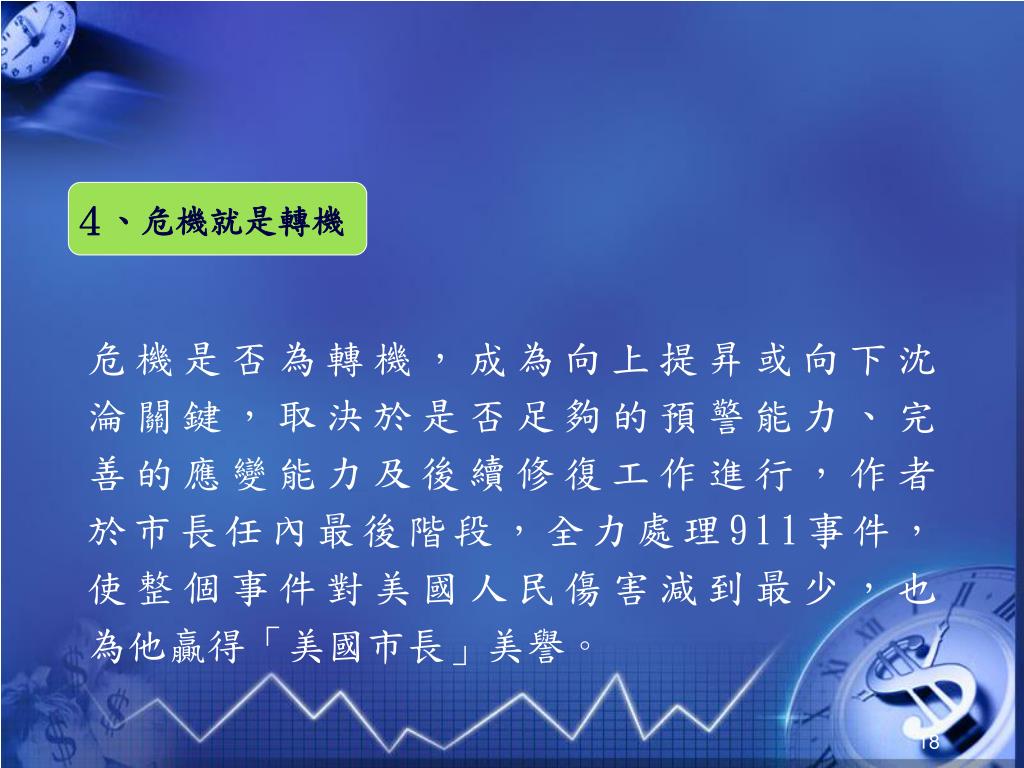 4、危機就是轉機

危機是否為轉機，成為向上提昇或向下沈淪關鍵，取決於是否足夠的預警能力、完善的應變能力及後續修復工作進行，作者於市長任內最後階段，全力處理911事件，使整個事件對美國人民傷害減到最少，也為他贏得「美國市長」美譽。

18